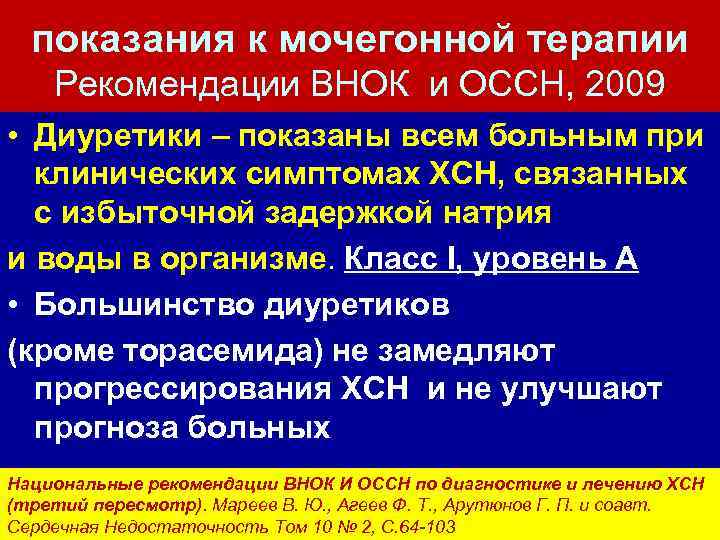 показания к мочегонной терапии
Рекомендации ВНОК и ОССН, 2009

• Диуретики – показаны всем больным при клинических симптомах ХСН, связанных с избыточной задержкой натрия

и воды в организме. Класс I, уровень А

• Большинство диуретиков

(кроме торасемида) не замедляют прогрессирования ХСН и не улучшают прогноза больных

Национальные рекомендации ВНОК И ОССН по диагностике и лечению ХСН (третий пересмотр). Мареев В. Ю., Агеев Ф. Т., Арутюнов Г. П. и соавт. Сердечная Недостаточность Том 10 № 2, С.64-103